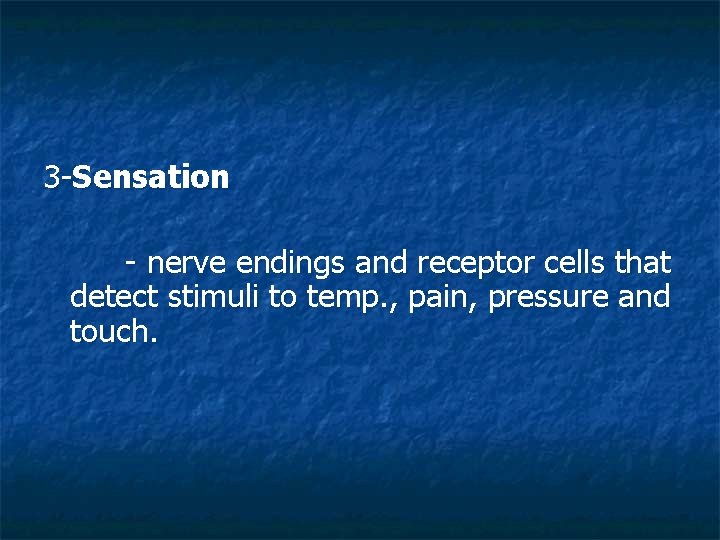 3-Sensation

- nerve endings and receptor cells that detect stimuli to temp., pain, pressure and touch.